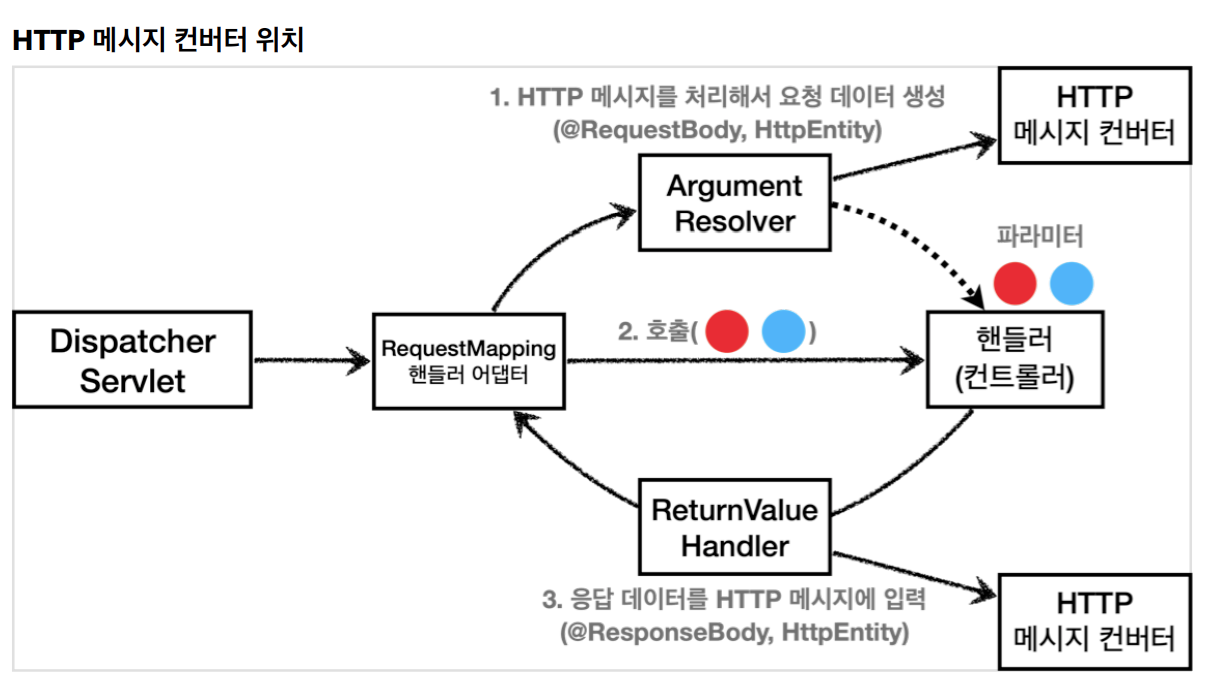 HTTP 메시지 컨버터 위치

1. HTTP 메시지를 처리해서 요청 데이터 생성
(@RequestBody, HttpEntity)

HTTP
메시지 컨버터

Argument
Resolver

파라미터

Dispatcher
Servlet

RequestMapping
핸들러 어댑터

2. 호출( )

핸들러
(컨트롤러)

ReturnValue
Handler

3. 응답 데이터를 HTTP 메시지에 입력
(@ResponseBody, HttpEntity)

HTTP
메시지 컨버터